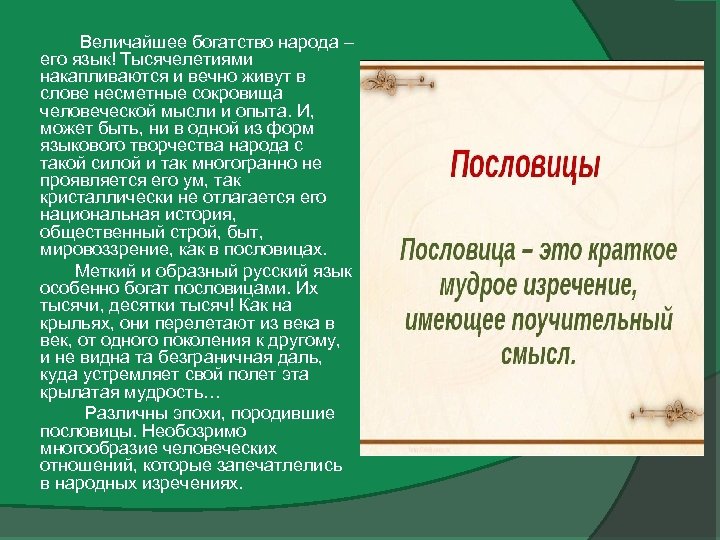 Величайшее богатство народа – его язык! Тысячелетиями накапливаются и вечно живут в слове несметные сокровища человеческой мысли и опыта. И, может быть, ни в одной из форм языкового творчества народа с такой силой и так многогранно не проявляется его ум, так кристаллически не отлагается его национальная история, общественный строй, быт, мировоззрение, как в пословицах.

Меткий и образный русский язык особенно богат пословицами. Их тысячи, десятки тысяч! Как на крыльях, они перелетают из века в век, от одного поколения к другому, и не видна та безграничная даль, куда устремляет свой полет эта крылатая мудрость…

Различны эпохи, породившие пословицы. Необозримо многообразие человеческих отношений, которые запечатлелись в народных изречениях.

Пословицы

Пословица – это краткое мудрое изречение, имеющее поучительный смысл.